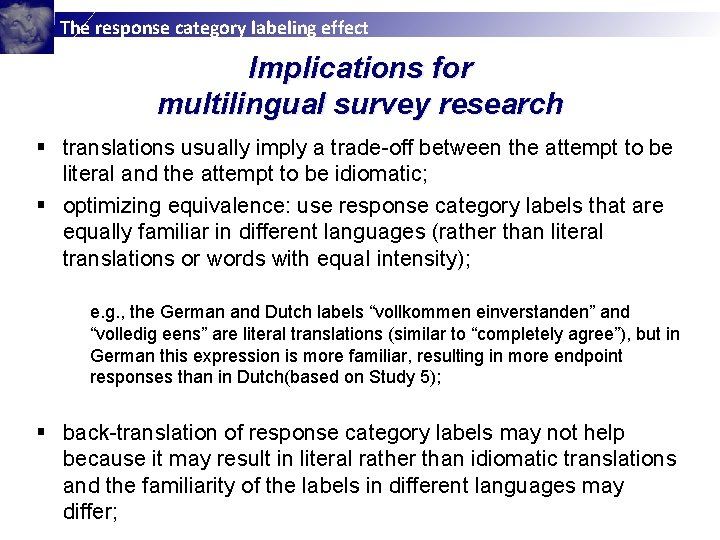 The response category labeling effect

Implications for multilingual survey research

▪ translations usually imply a trade-off between the attempt to be literal and the attempt to be idiomatic;

▪ optimizing equivalence: use response category labels that are equally familiar in different languages (rather than literal translations or words with equal intensity);

e.g., the German and Dutch labels “vollkommen einverstanden” and “volledig eens” are literal translations (similar to “completely agree”), but in German this expression is more familiar, resulting in more endpoint responses than in Dutch(based on Study 5);

▪ back-translation of response category labels may not help because it may result in literal rather than idiomatic translations and the familiarity of the labels in different languages may differ;